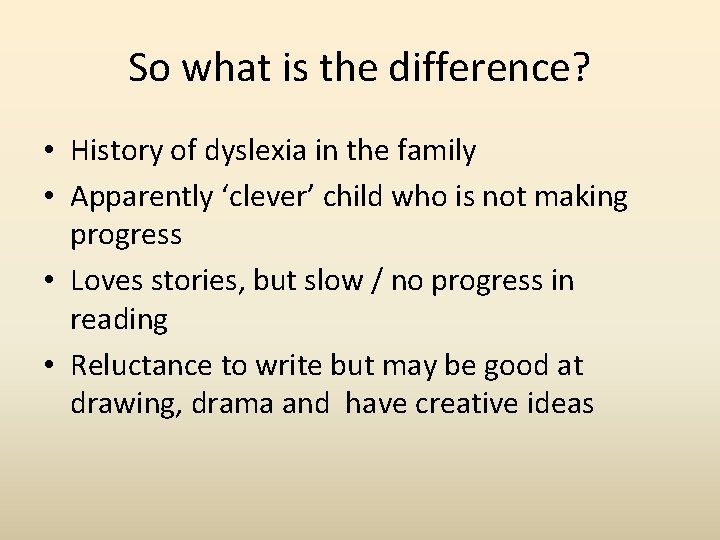 So what is the difference?

• History of dyslexia in the family
• Apparently ‘clever’ child who is not making progress
• Loves stories, but slow / no progress in reading
• Reluctance to write but may be good at drawing, drama and have creative ideas